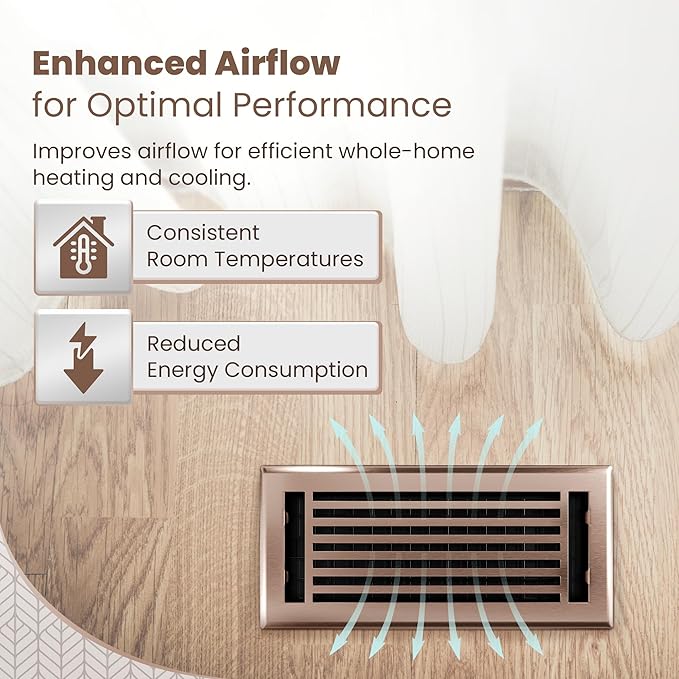 Enhanced Airflow
for Optimal Performance

Improves airflow for efficient whole-home heating and cooling.

Consistent
Room Temperatures

Reduced
Energy Consumption